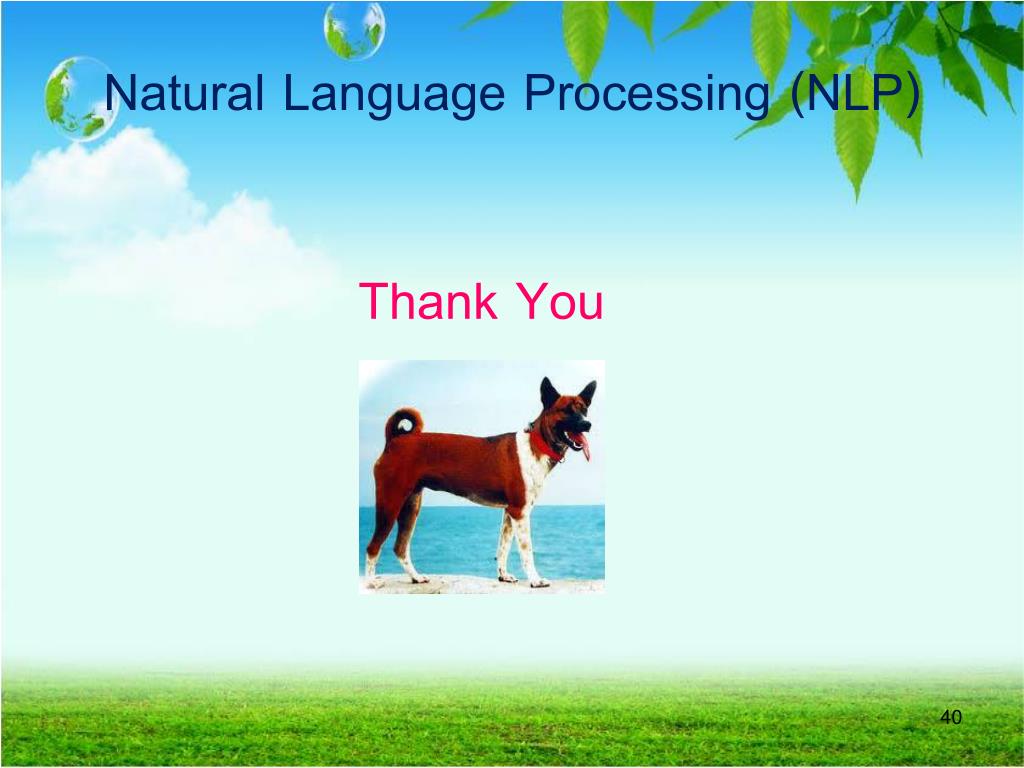 Natural Language Processing (NLP)

Thank You

40